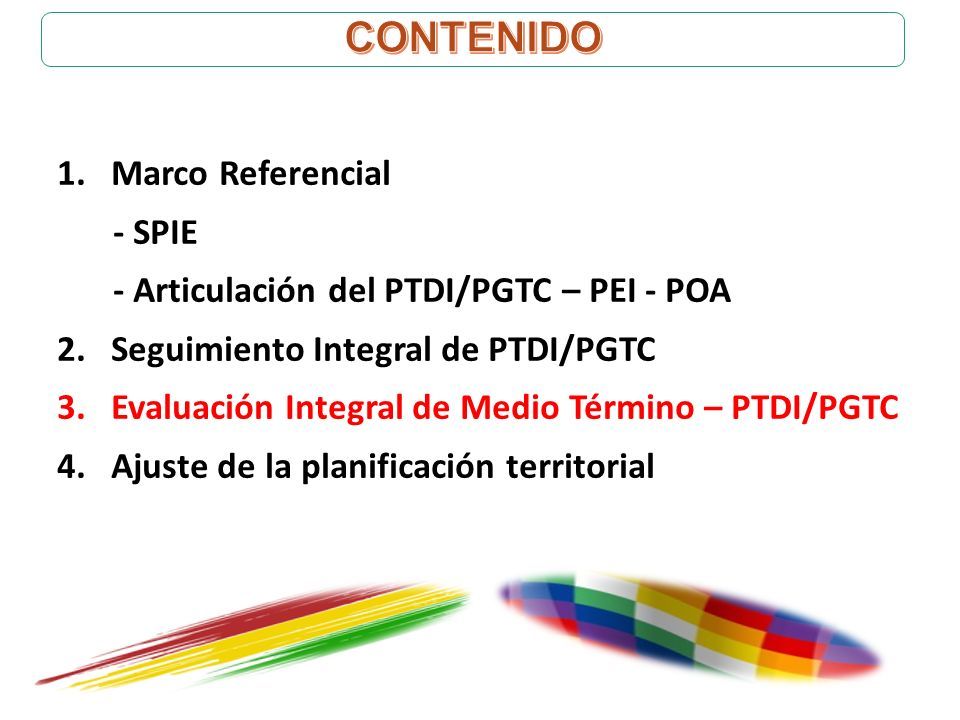 CONTENIDO

1. Marco Referencial

- SPIE

- Articulación del PTDI/PGTC – PEI - POA

2. Seguimiento Integral de PTDI/PGTC

3. Evaluación Integral de Medio Término – PTDI/PGTC

4. Ajuste de la planificación territorial